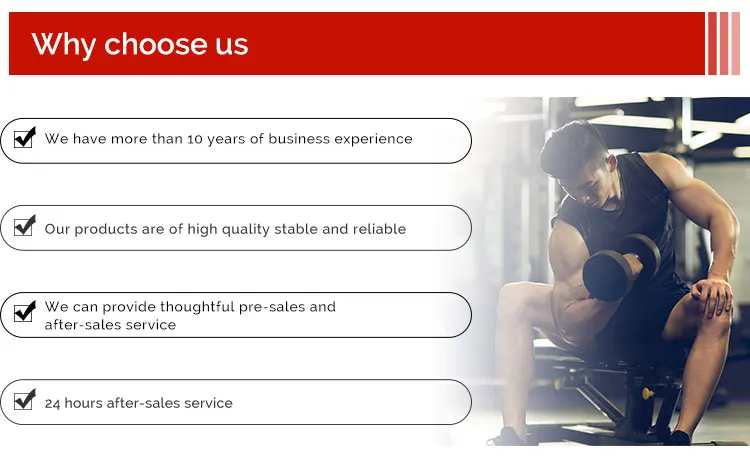 Why choose us

We have more than 10 years of business experience

Our products are of high quality stable and reliable

We can provide thoughtful pre-sales and after-sales service

24 hours after-sales service